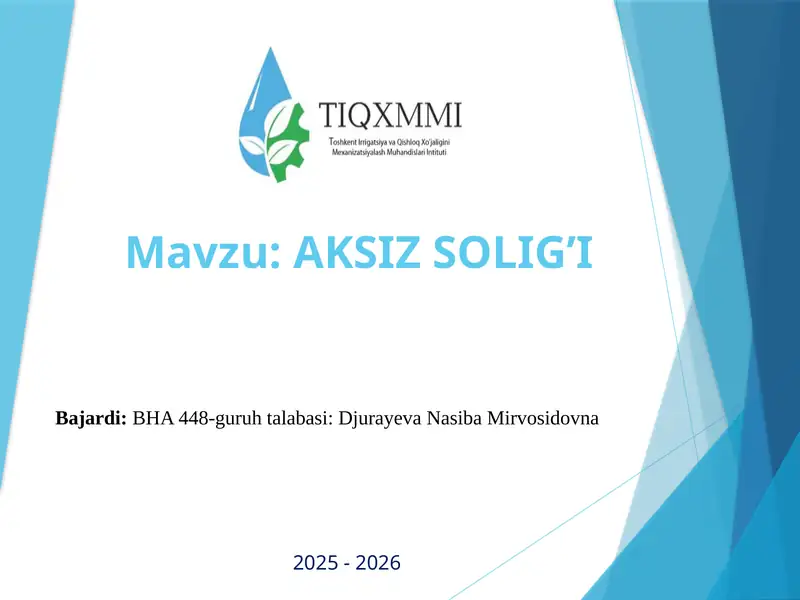 TIQXMMI
Toshkent Irrigatsiya va Qishloq Xo'jaligini Mexanizatsiyalash Muhandislari Intituti

Mavzu: AKSIZ SOLIG'I

Bajardi: BHA 448-guruh talabasi: Djurayeva Nasiba Mirvosidovna

2025 - 2026